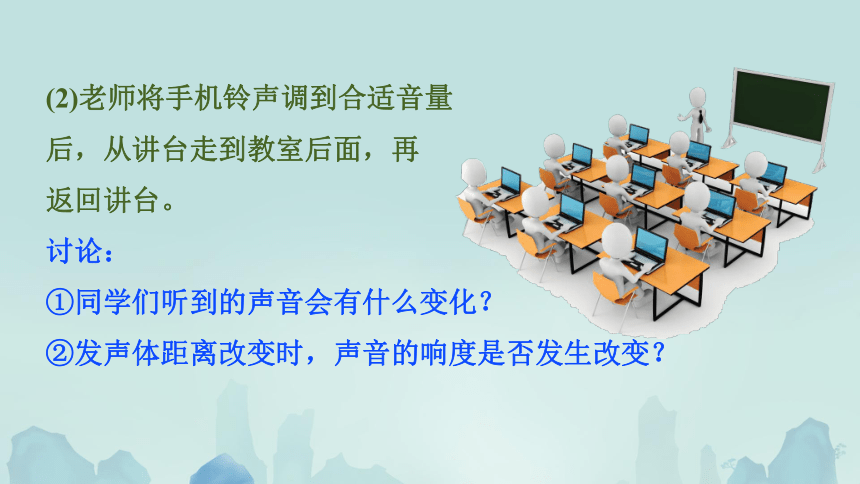 (2)老师将手机铃声调到合适音量后，从讲台走到教室后面，再返回讲台。

讨论：

①同学们听到的声音会有什么变化？

②发声体距离改变时，声音的响度是否发生改变？